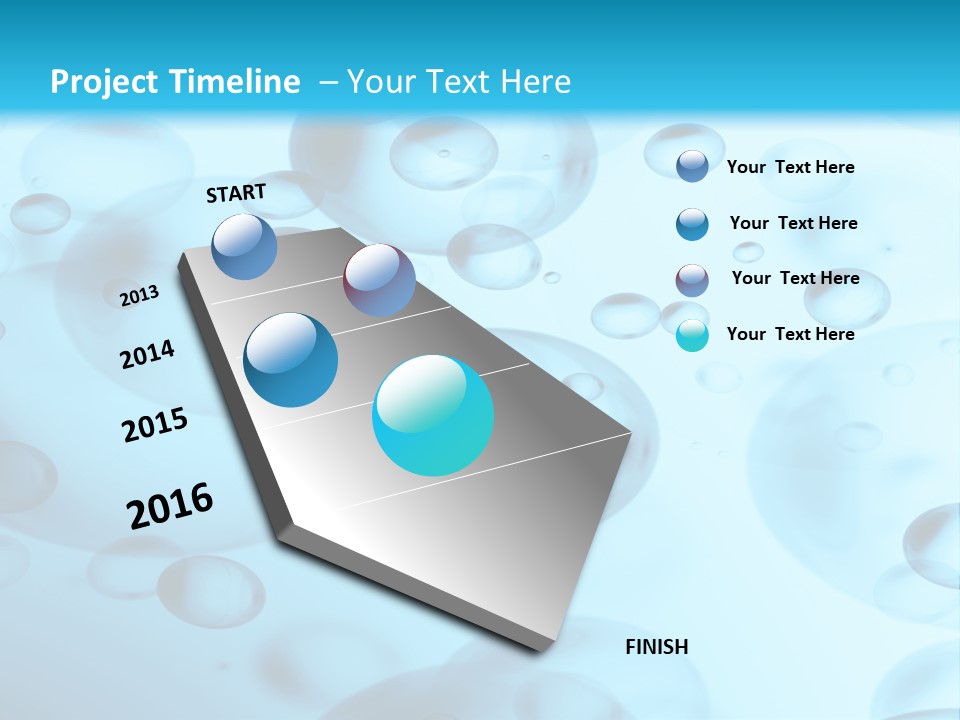 Project Timeline – Your Text Here

START

2013

2014

2015

2016

FINISH

Your Text Here

Your Text Here

Your Text Here

Your Text Here